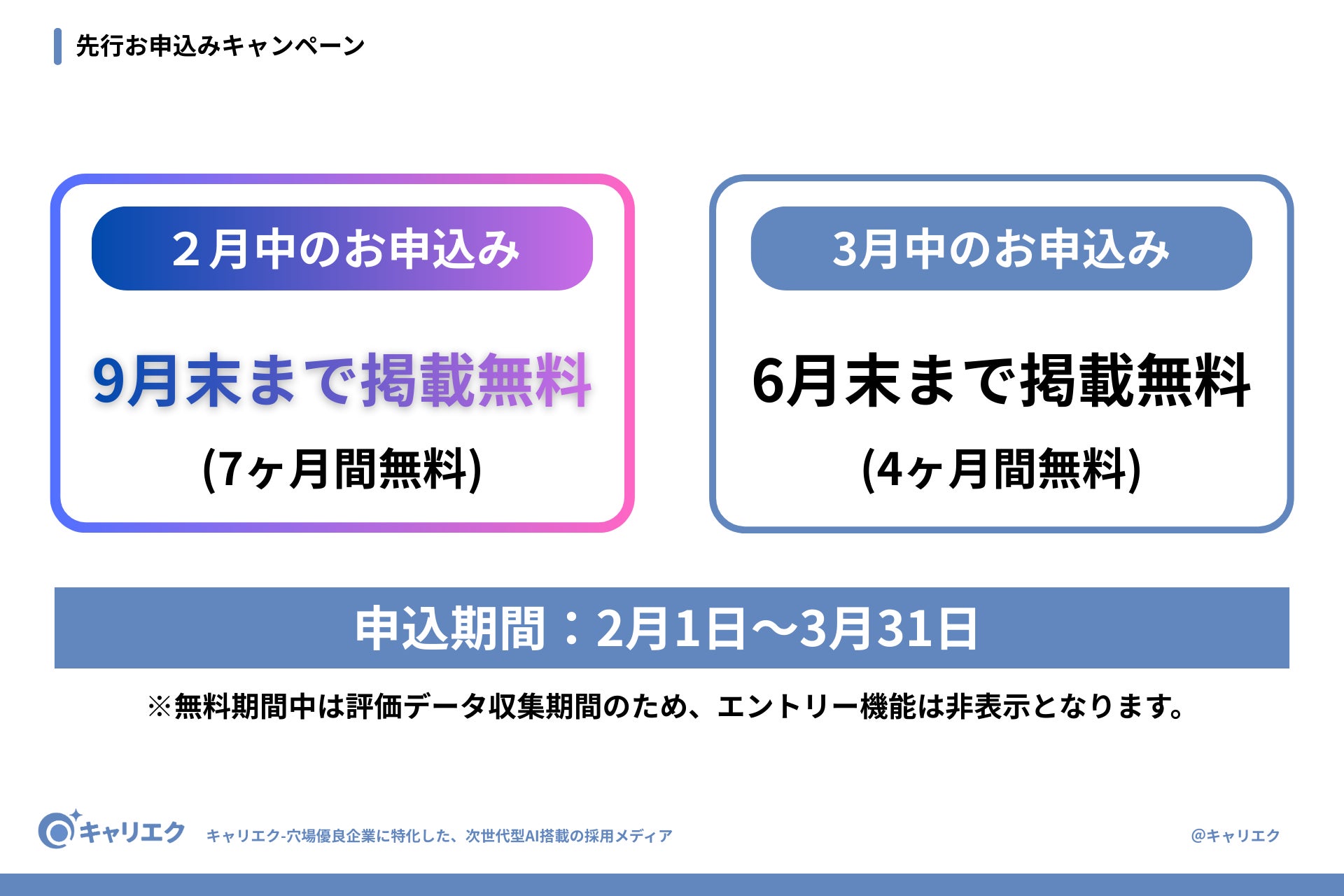 先行お申込みキャンペーン

2月中のお申込み

9月末まで掲載無料

(7ヶ月間無料)

3月中のお申込み

6月末まで掲載無料

(4ヶ月間無料)

申込期間：2月1日〜3月31日

※無料期間中は評価データ収集期間のため、エントリー機能は非表示となります。

キャリエク キャリエク-穴場優良企業に特化した、次世代型AI搭載の採用メディア

@キャリエク